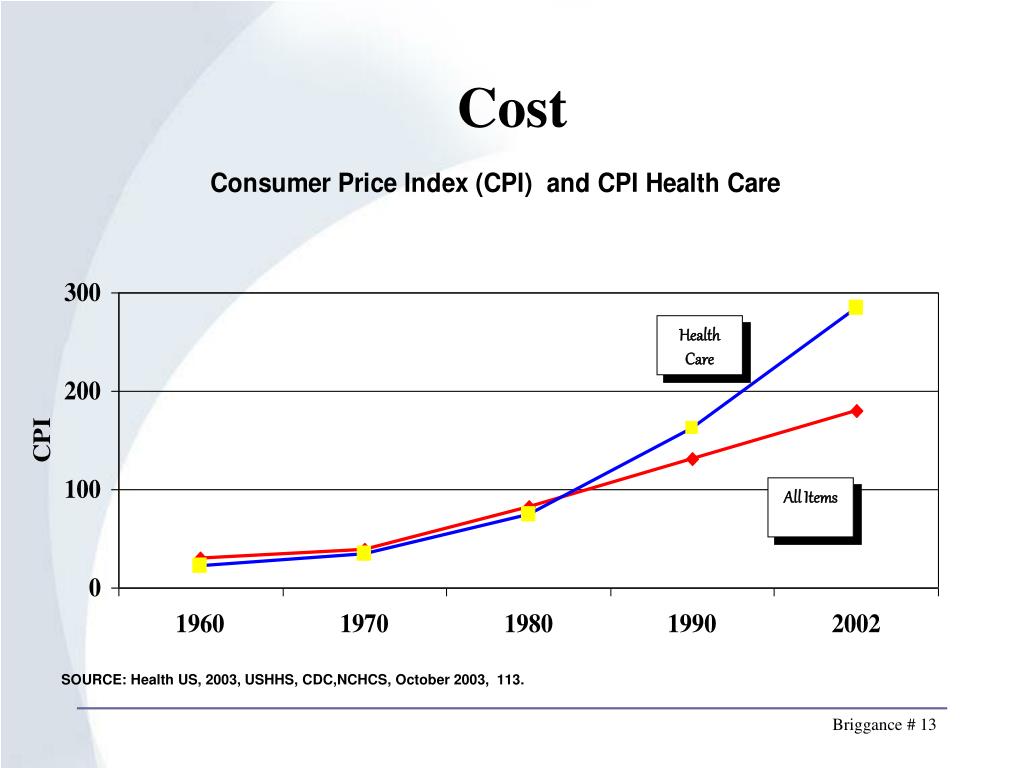 Cost

Consumer Price Index (CPI) and CPI Health Care

300
200
100
0
CPI

Health Care

All Items

1960
1970
1980
1990
2002

SOURCE: Health US, 2003, USHHS, CDC,NCHCS, October 2003, 113.

Briggance # 13